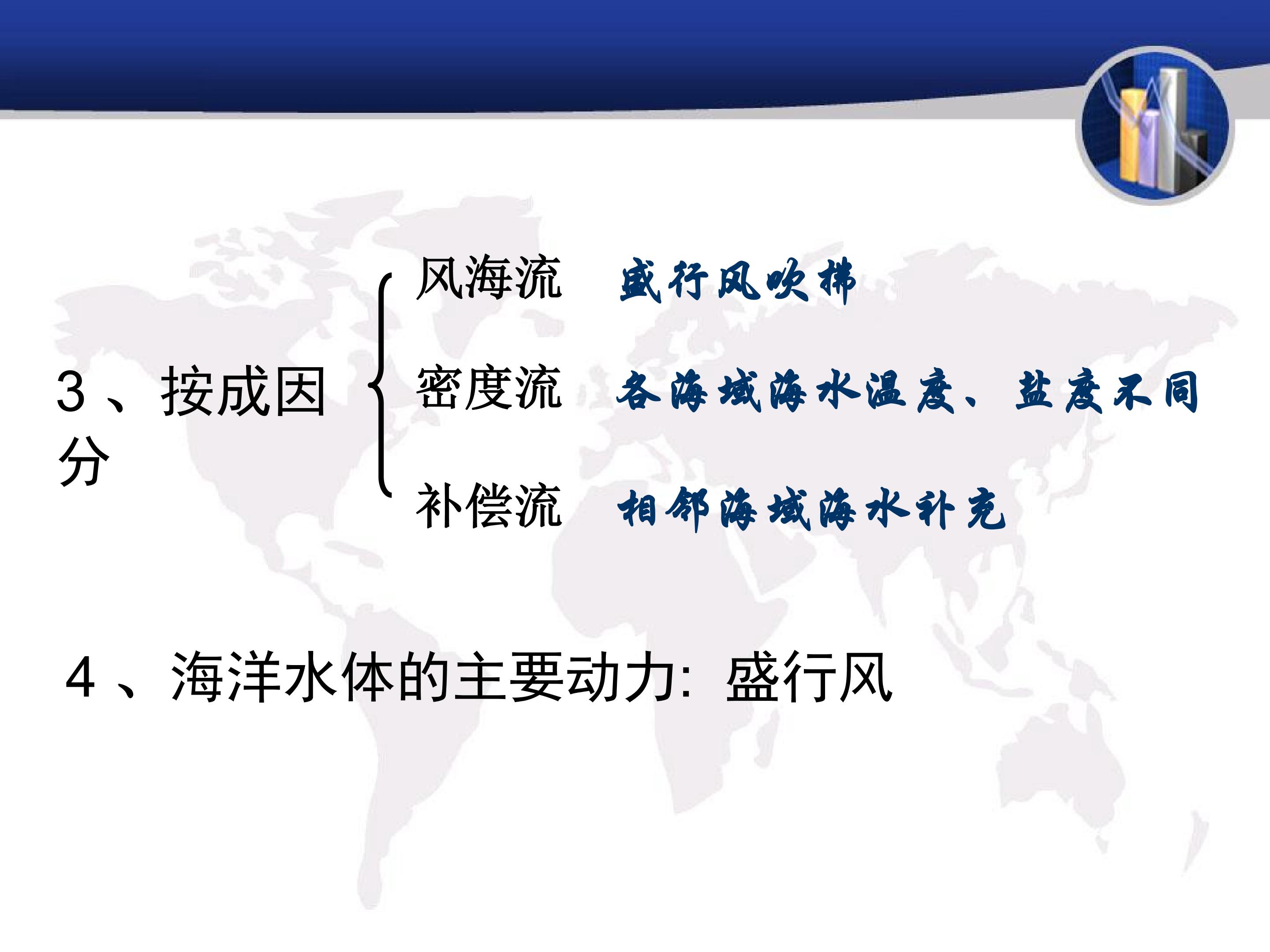 3、按成因分

风海流 盛行风吹拂

密度流 各海域海水温度、盐度不同

补偿流 相邻海域海水补充

4、海洋水体的主要动力：盛行风